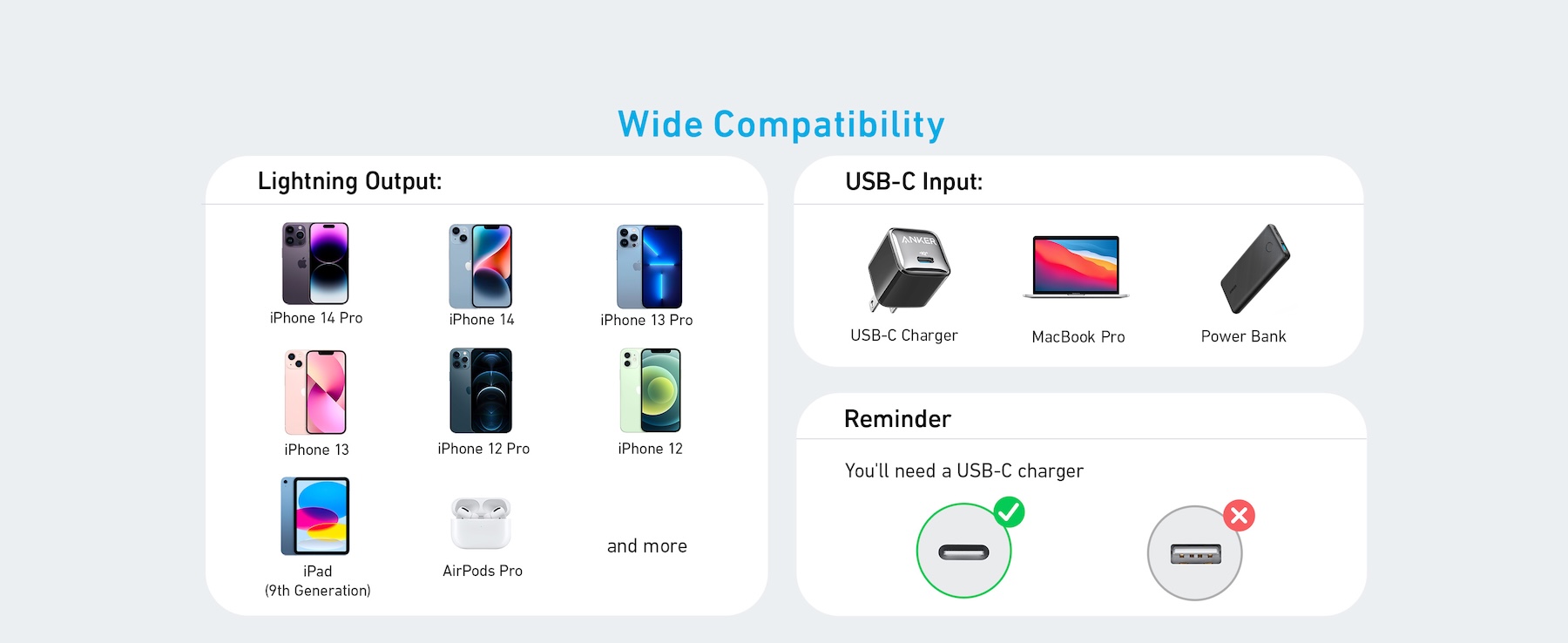 Wide Compatibility

Lightning Output:

iPhone 14 Pro

iPhone 14

iPhone 13 Pro

iPhone 13

iPhone 12 Pro

iPhone 12

iPad
(9th Generation)

AirPods Pro

and more

USB-C Input:

ANKER

USB-C Charger

MacBook Pro

Power Bank

Reminder

You'll need a USB-C charger